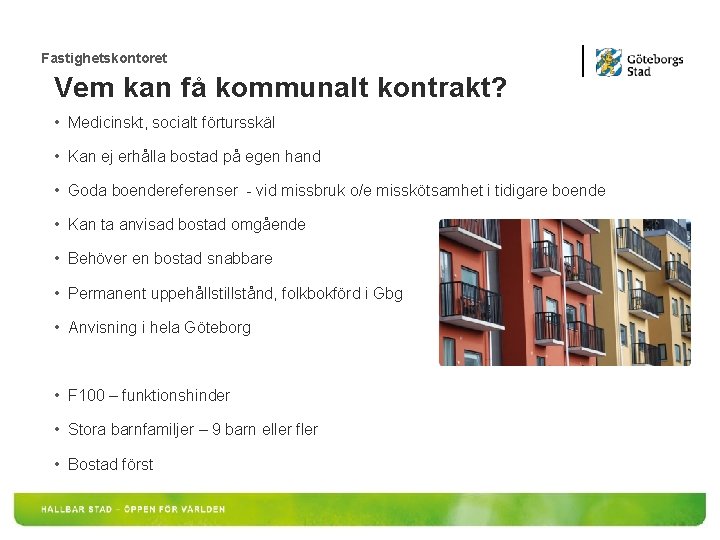 Fastighetskontoret

Göteborgs Stad

Vem kan få kommunalt kontrakt?

• Medicinskt, socialt förtursskäl

• Kan ej erhålla bostad på egen hand

• Goda boendereferenser - vid missbruk o/e misskötsamhet i tidigare boende

• Kan ta anvisad bostad omgående

• Behöver en bostad snabbare

• Permanent uppehållstillstånd, folkbokförd i Gbg

• Anvisning i hela Göteborg

• F100 – funktionshinder

• Stora barnfamiljer – 9 barn eller fler

• Bostad först

HÅLLBAR STAD – ÖPPEN FÖR VÄRLDEN